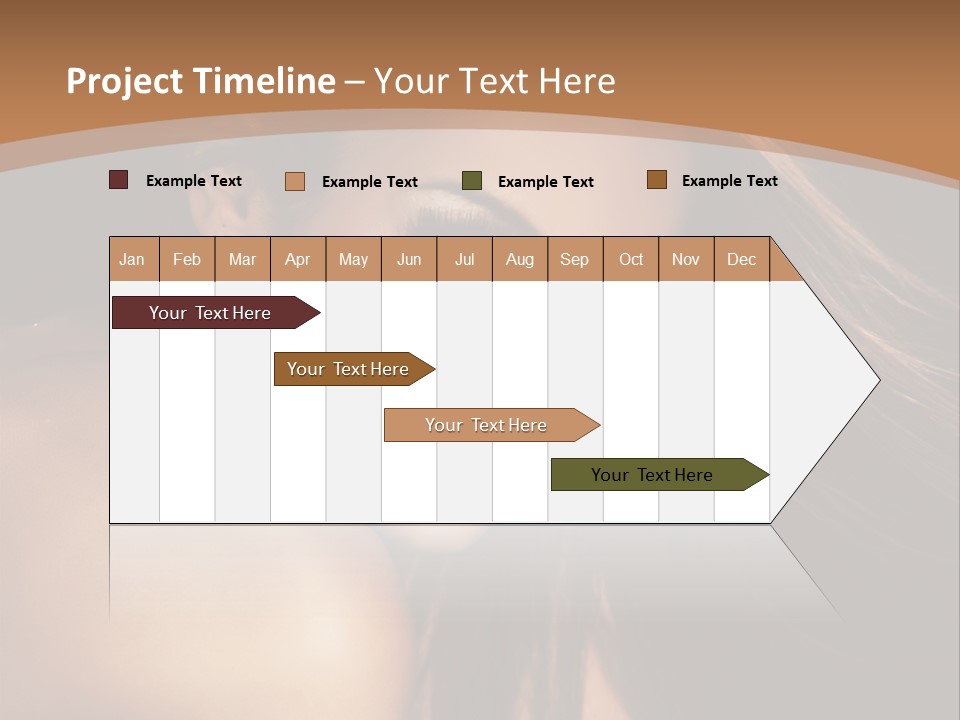 Project Timeline – Your Text Here

Example Text
Example Text
Example Text
Example Text

| Jan | Feb | Mar | Apr | May | Jun | Jul | Aug | Sep | Oct | Nov | Dec |
|---|---|---|---|---|---|---|---|---|---|---|---|

Your Text Here

Your Text Here

Your Text Here

Your Text Here